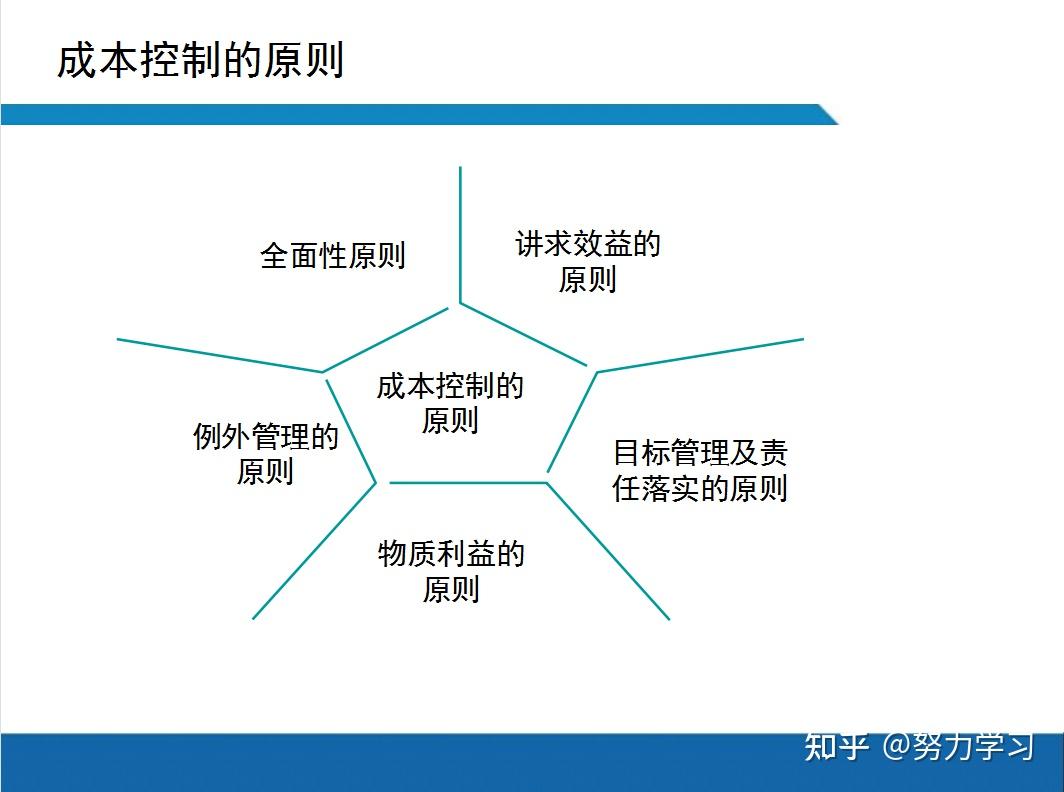 成本控制的原则

全面性原则

讲求效益的原则

成本控制的原则

例外管理的原则

目标管理及责任落实的原则

物质利益的原则

知乎 @努力学习